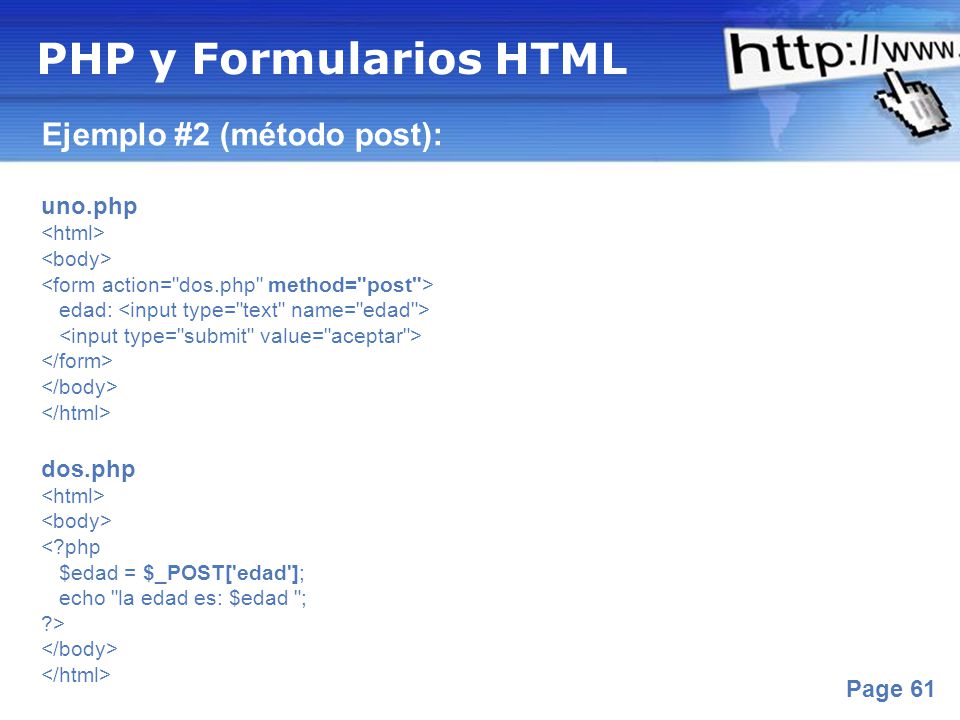 PHP y Formularios HTML

http://www.

Ejemplo #2 (método post):

uno.php
<html>
<body>
<form action="dos.php" method="post">
edad: <input type="text" name="edad">
<input type="submit" value="aceptar">
</form>
</body>
</html>

dos.php
<html>
<body>
<?php
$edad = $_POST['edad'];
echo "la edad es: $edad ";
?>
</body>
</html>

Page 61